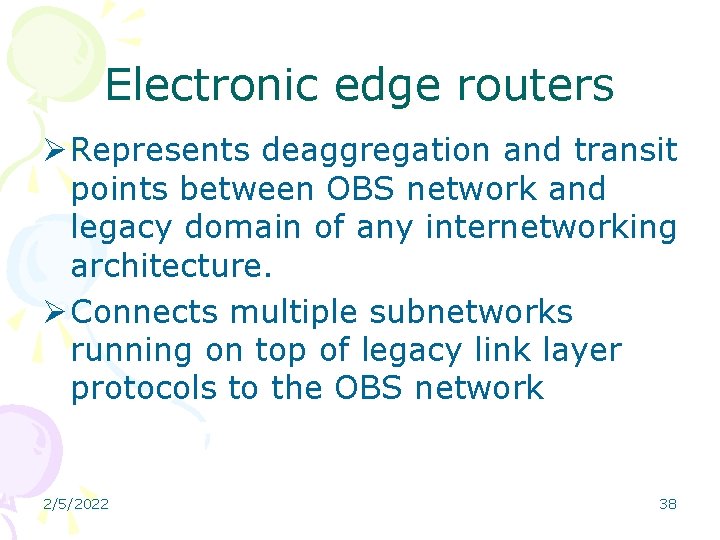 Electronic edge routers

➢ Represents deaggregation and transit points between OBS network and legacy domain of any internetworking architecture.

➢ Connects multiple subnetworks running on top of legacy link layer protocols to the OBS network

2/5/2022

38